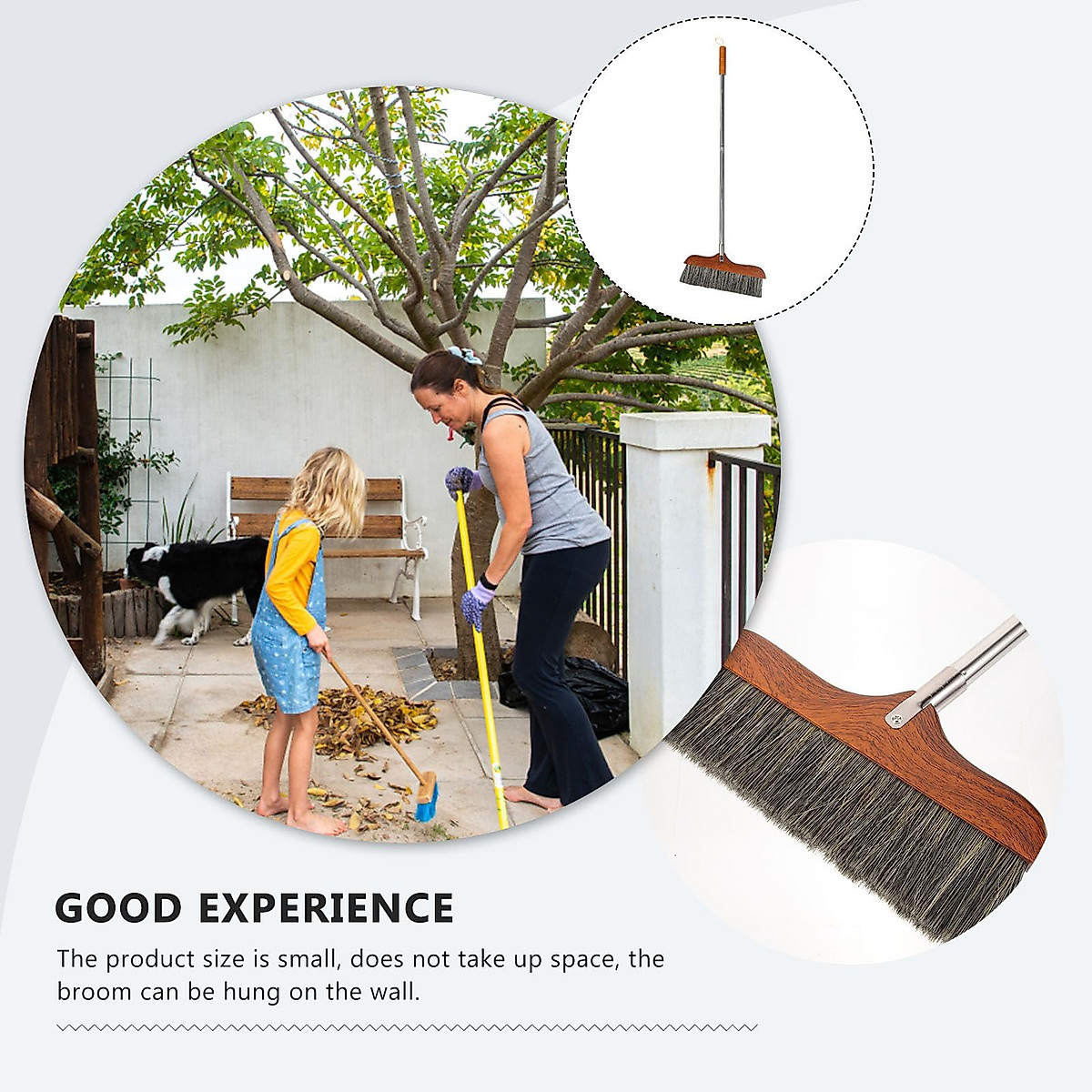 GOOD EXPERIENCE

The product size is small, does not take up space, the broom can be hung on the wall.